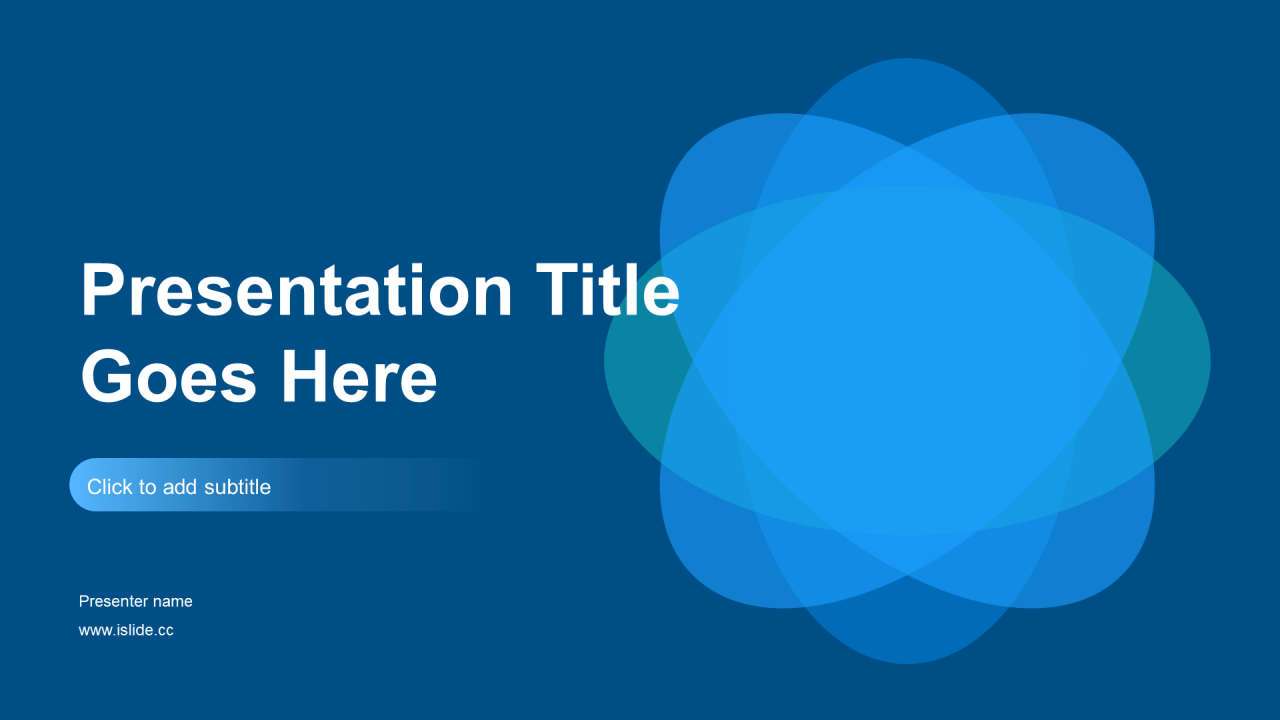 Presentation Title Goes Here

Click to add subtitle

Presenter name

www.islide.cc